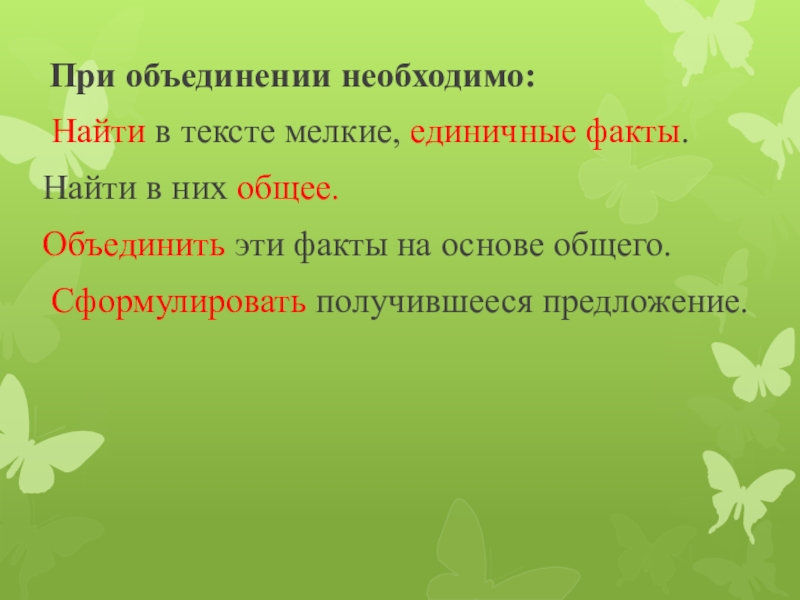 При объединении необходимо:

Найти в тексте мелкие, единичные факты.

Найти в них общее.

Объединить эти факты на основе общего.

Сформулировать получившееся предложение.